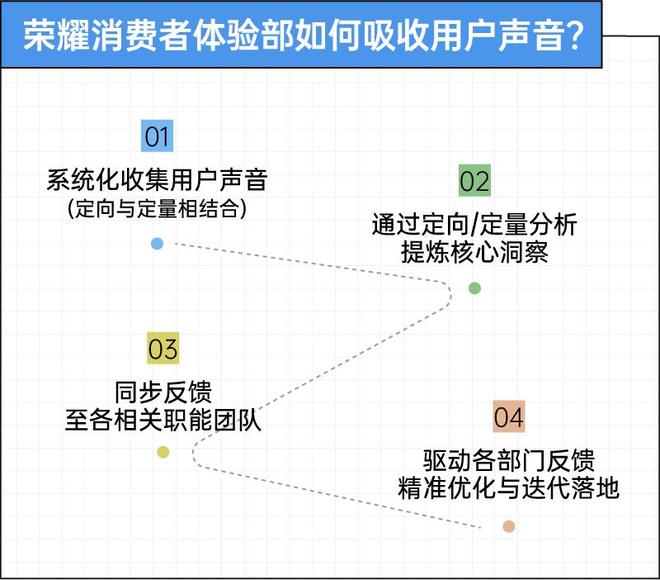 荣耀消费者体验部如何吸收用户声音?

01
系统化收集用户声音
(定向与定量相结合)

02
通过定向/定量分析
提炼核心洞察

03
同步反馈
至各相关职能团队

04
驱动各部门反馈
精准优化与迭代落地